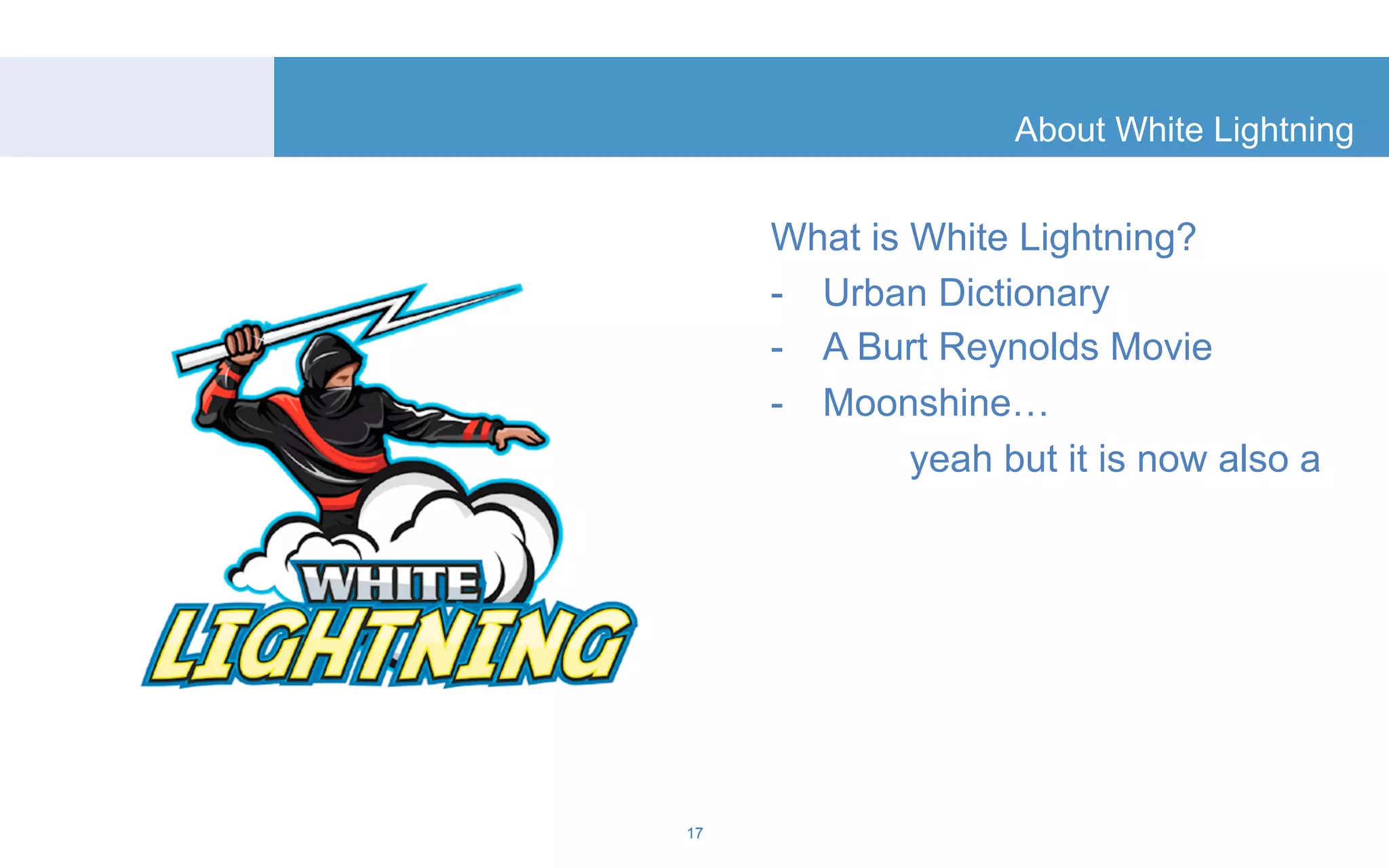 About White Lightning

WHITE
LIGHTNING

What is White Lightning?
- Urban Dictionary
- A Burt Reynolds Movie
- Moonshine…
yeah but it is now also a

17